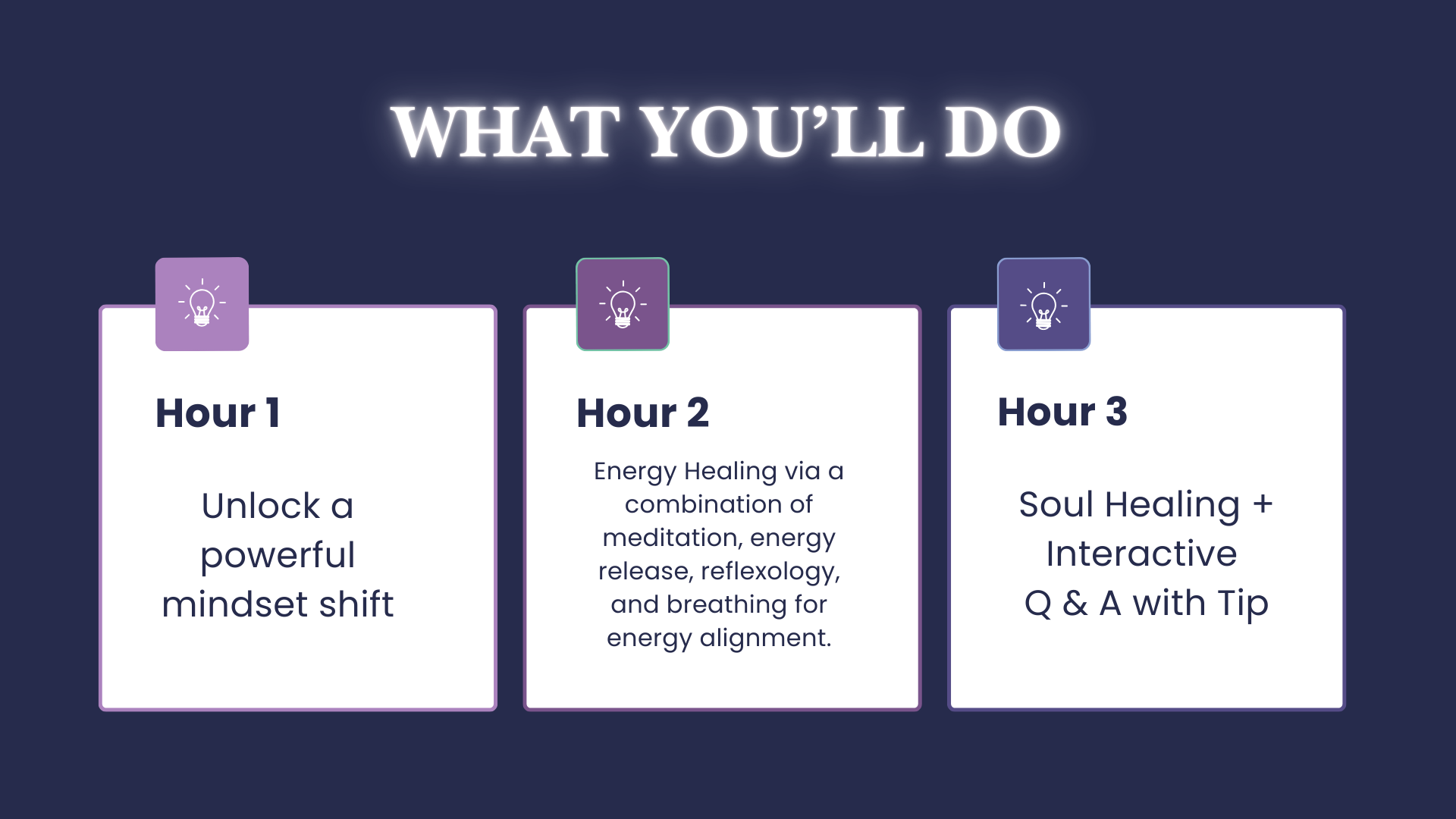 WHAT YOU'LL DO

Hour 1

Unlock a powerful mindset shift

Hour 2

Energy Healing via a combination of meditation, energy release, reflexology, and breathing for energy alignment.

Hour 3

Soul Healing + Interactive Q & A with Tip